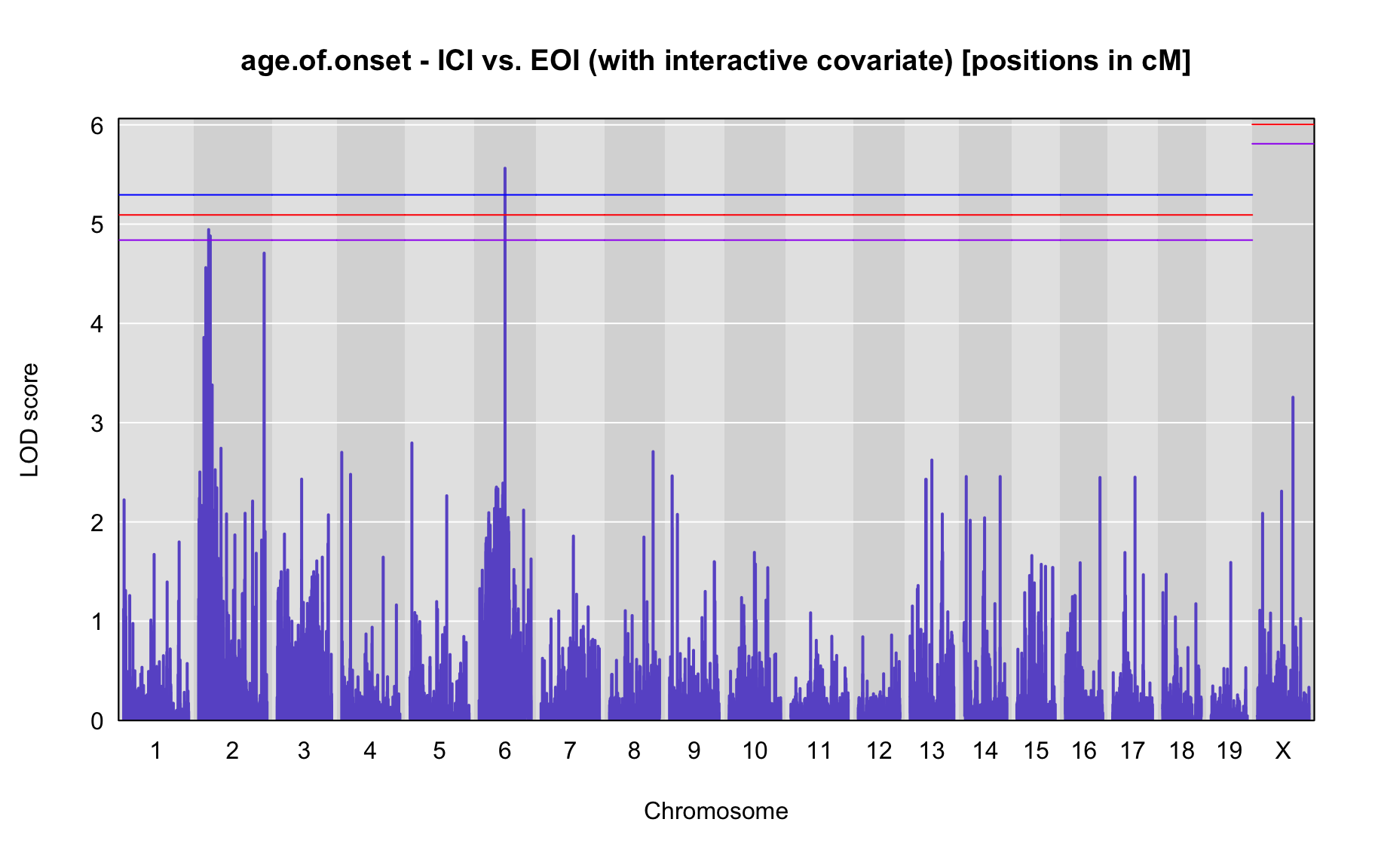 age.of.onset - ICI vs. EOI (with interactive covariate) [positions in cM]

LOD score

6
5
4
3
2
1
0

1 2 3 4 5 6 7 8 9 10 11 12 13 14 15 16 17 18 19 X

Chromosome